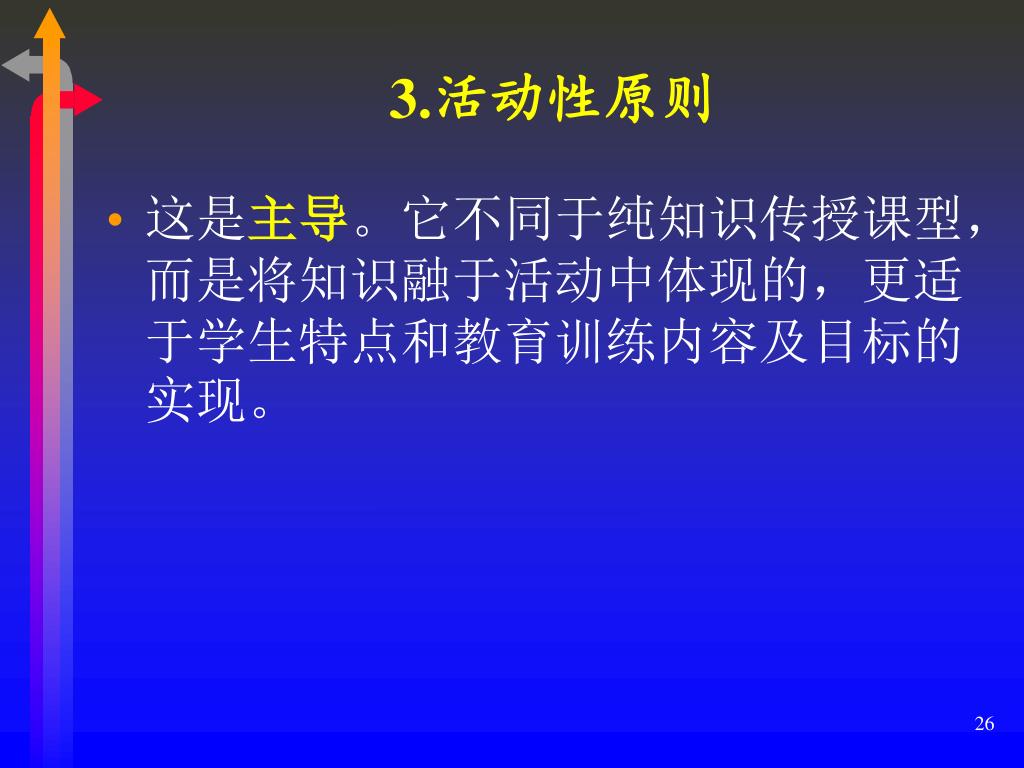 3.活动性原则

• 这是主导。它不同于纯知识传授课型，而是将知识融于活动中体现的，更适于学生特点和教育训练内容及目标的实现。

26